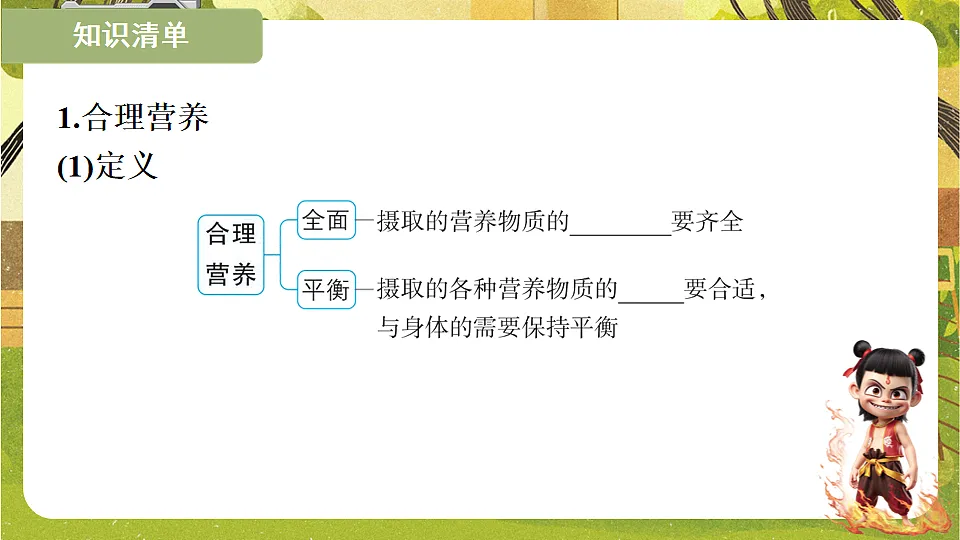 知识清单

1.合理营养

(1)定义

合理营养

全面—摄取的营养物质的________要齐全

平衡—摄取的各种营养物质的_____要合适，与身体的需要保持平衡